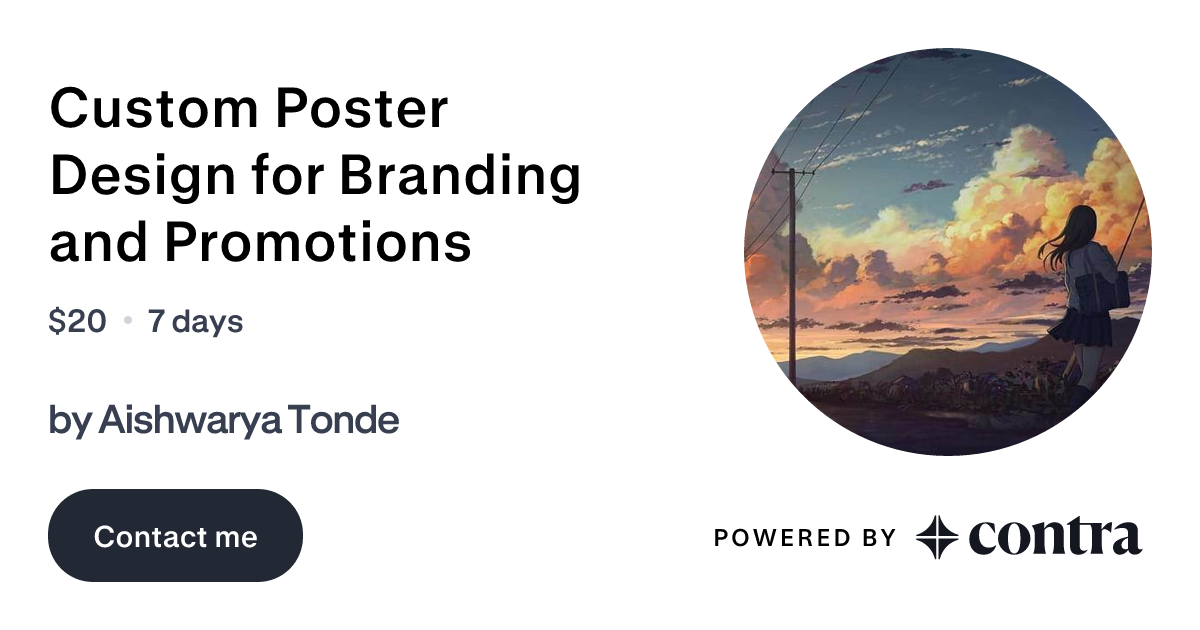 Custom Poster Design for Branding and Promotions

$20 • 7 days

by Aishwarya Tonde

Contact me

POWERED BY contra